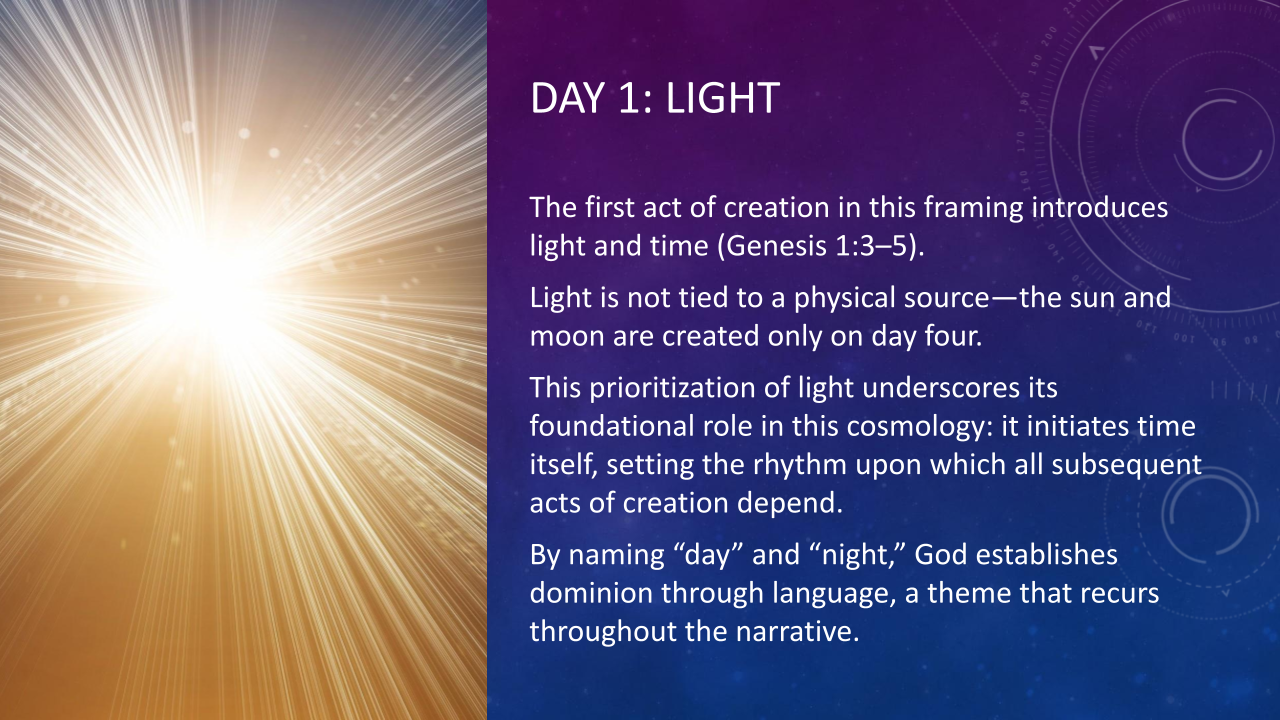 DAY 1: LIGHT

The first act of creation in this framing introduces light and time (Genesis 1:3–5).

Light is not tied to a physical source—the sun and moon are created only on day four.

This prioritization of light underscores its foundational role in this cosmology: it initiates time itself, setting the rhythm upon which all subsequent acts of creation depend.

By naming “day” and “night,” God establishes dominion through language, a theme that recurs throughout the narrative.